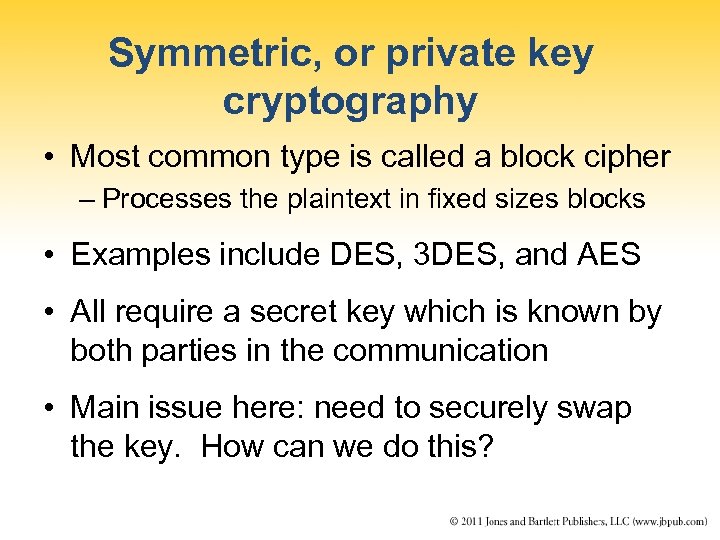 Symmetric, or private key cryptography

• Most common type is called a block cipher
– Processes the plaintext in fixed sizes blocks

• Examples include DES, 3DES, and AES

• All require a secret key which is known by both parties in the communication

• Main issue here: need to securely swap the key. How can we do this?

© 2011 Jones and Bartlett Publishers, LLC (www.jbpub.com)